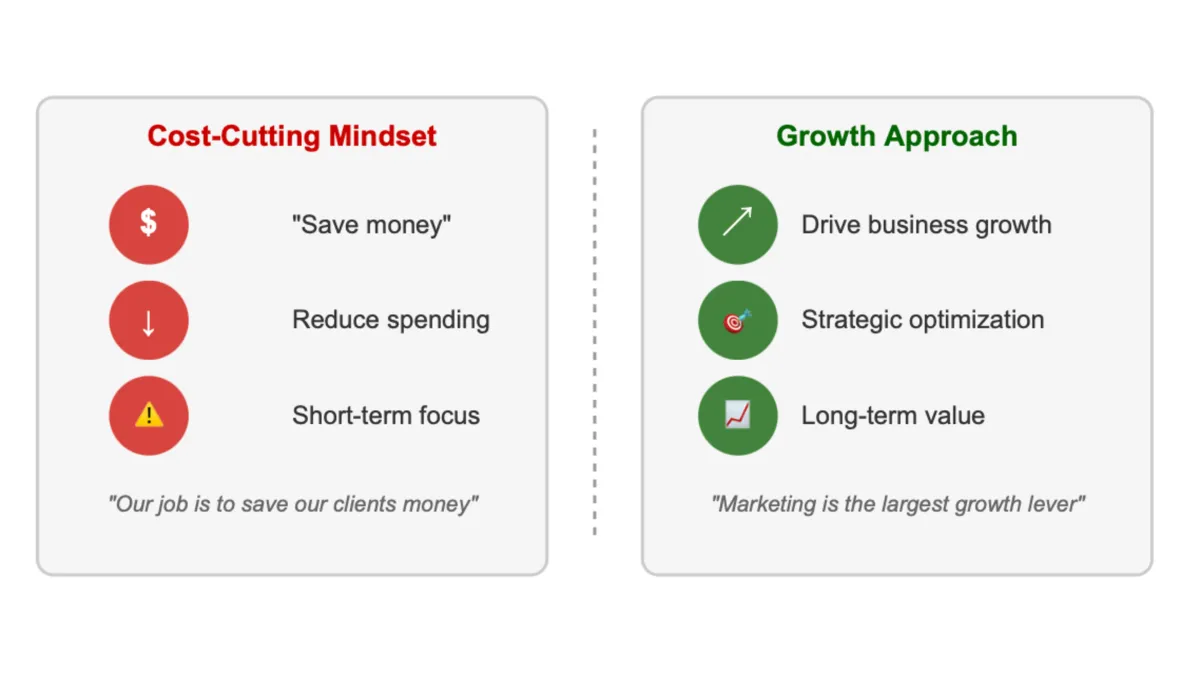 Cost-Cutting Mindset

$ "Save money"

↓ Reduce spending

Short-term focus

"Our job is to save our clients money"

Growth Approach

Drive business growth

Strategic optimization

Long-term value

"Marketing is the largest growth lever"